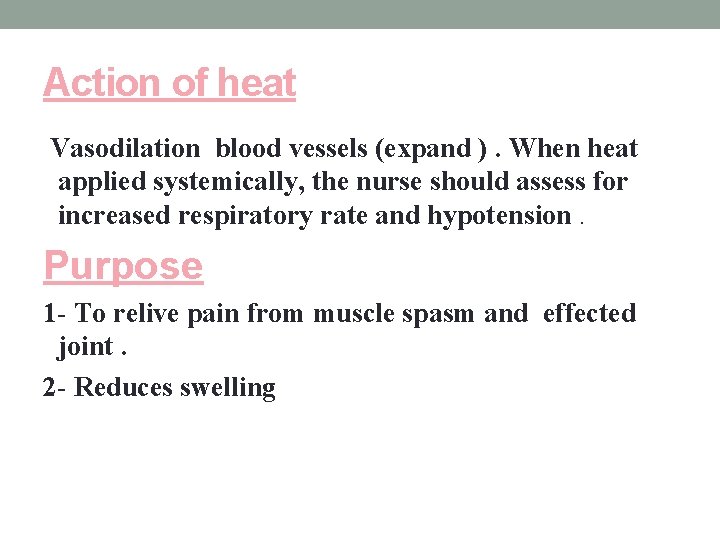 Action of heat

Vasodilation blood vessels (expand ) . When heat applied systemically, the nurse should assess for increased respiratory rate and hypotension .

Purpose

1- To relive pain from muscle spasm and effected joint .

2- Reduces swelling